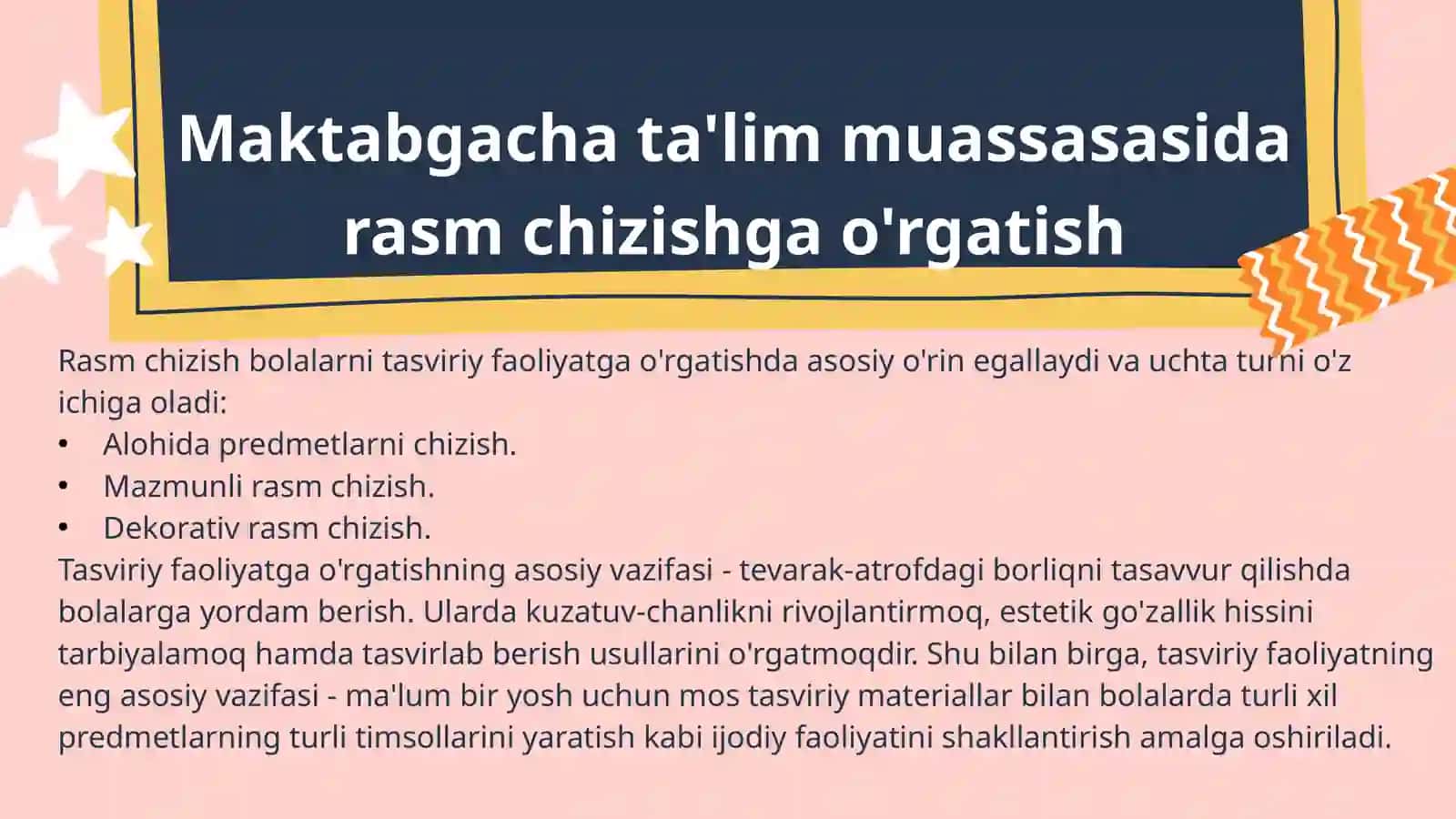 Maktabgacha ta'lim muassasasida rasm chizishga o'rgatish

Rasm chizish bolalarni tasviriy faoliyatga o'rgatishda asosiy o'rin egallaydi va uchta turni o'z ichiga oladi:
• Alohida predmetlarni chizish.
• Mazmunli rasm chizish.
• Dekorativ rasm chizish.
Tasviriy faoliyatga o'rgatishning asosiy vazifasi - tevarak-atrofdagi borliqni tasavvur qilishda bolalarga yordam berish. Ularda kuzatuv-chanlikni rivojlantirmoq, estetik go'zallik hissini tarbiyalamoq hamda tasvirlab berish usullarini o'rgatmoqdir. Shu bilan birga, tasviriy faoliyatning eng asosiy vazifasi - ma'lum bir yosh uchun mos tasviriy materiallar bilan bolalarda turli xil predmetlarning turli timsollarini yaratish kabi ijodiy faoliyatini shakllantirish amalga oshiriladi.